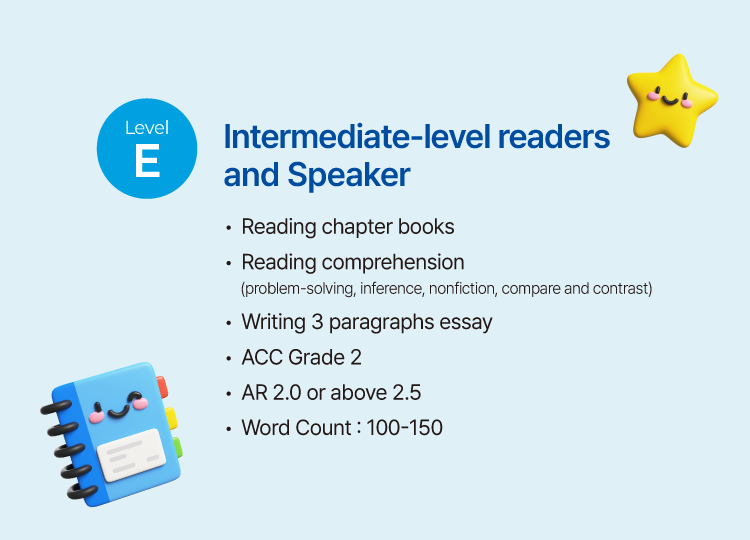 Level
E

Intermediate-level readers and Speaker

• Reading chapter books
• Reading comprehension
(problem-solving, inference, nonfiction, compare and contrast)
• Writing 3 paragraphs essay
• ACC Grade 2
• AR 2.0 or above 2.5
• Word Count : 100-150